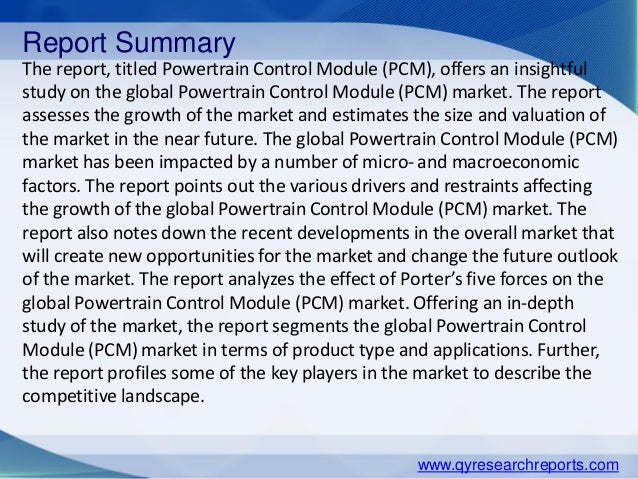 Report Summary

The report, titled Powertrain Control Module (PCM), offers an insightful study on the global Powertrain Control Module (PCM) market. The report assesses the growth of the market and estimates the size and valuation of the market in the near future. The global Powertrain Control Module (PCM) market has been impacted by a number of micro- and macroeconomic factors. The report points out the various drivers and restraints affecting the growth of the global Powertrain Control Module (PCM) market. The report also notes down the recent developments in the overall market that will create new opportunities for the market and change the future outlook of the market. The report analyzes the effect of Porter's five forces on the global Powertrain Control Module (PCM) market. Offering an in-depth study of the market, the report segments the global Powertrain Control Module (PCM) market in terms of product type and applications. Further, the report profiles some of the key players in the market to describe the competitive landscape.

www.qyresearchreports.com